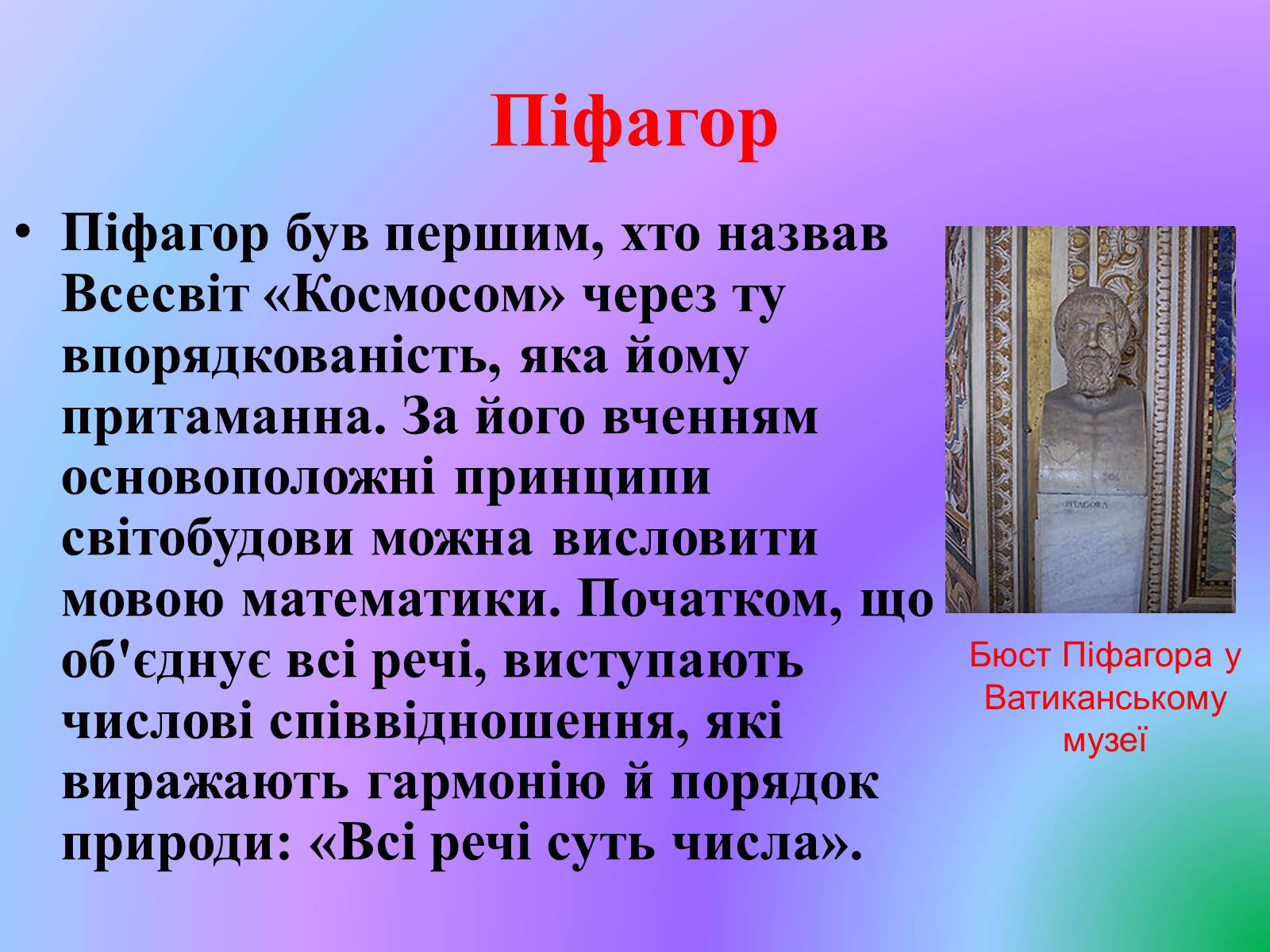 Піфагор

• Піфагор був першим, хто назвав Всесвіт «Космосом» через ту впорядкованість, яка йому притаманна. За його вченням основоположні принципи світобудови можна висловити мовою математики. Початком, що об'єднує всі речі, виступають числові співвідношення, які виражають гармонію й порядок природи: «Всі речі суть числа».

PITAGORA

Бюст Піфагора у Ватиканському музеї